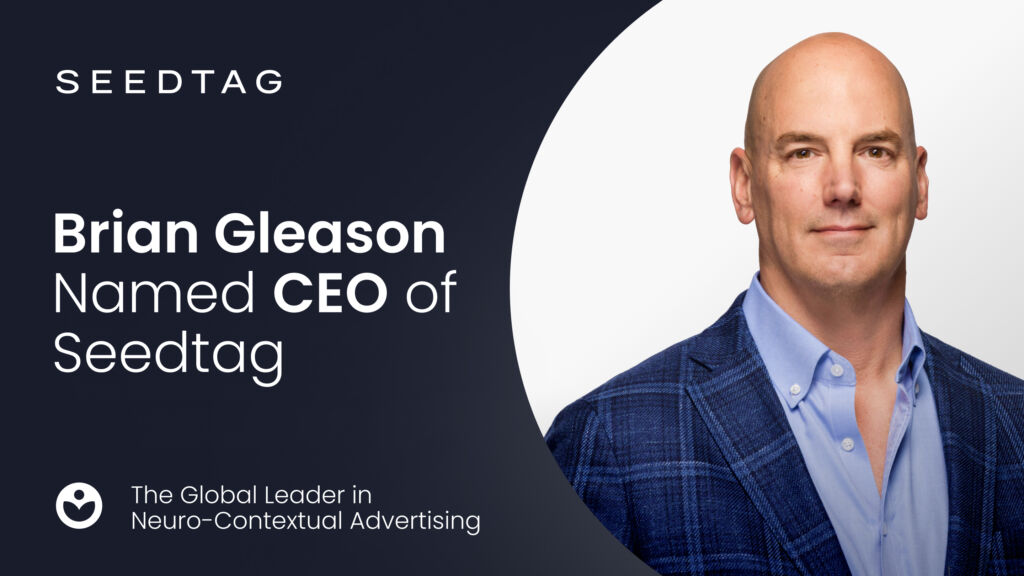 SEEDTAG

Brian Gleason Named CEO of Seedtag

The Global Leader in Neuro-Contextual Advertising